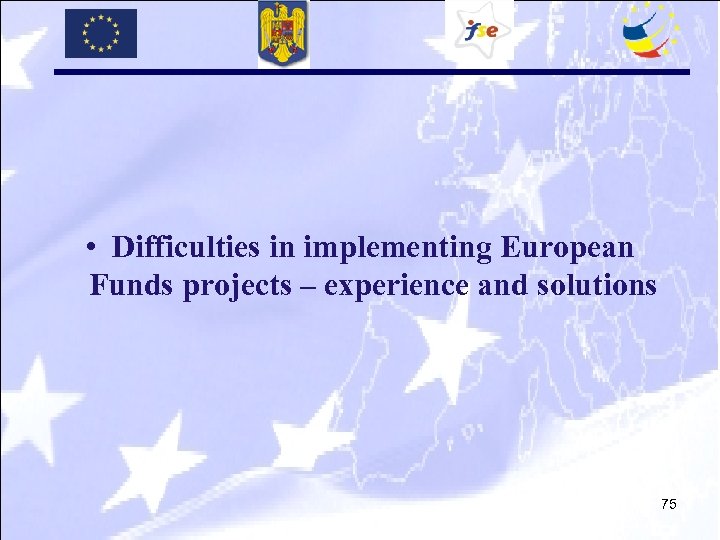 fse

• Difficulties in implementing European Funds projects – experience and solutions

75